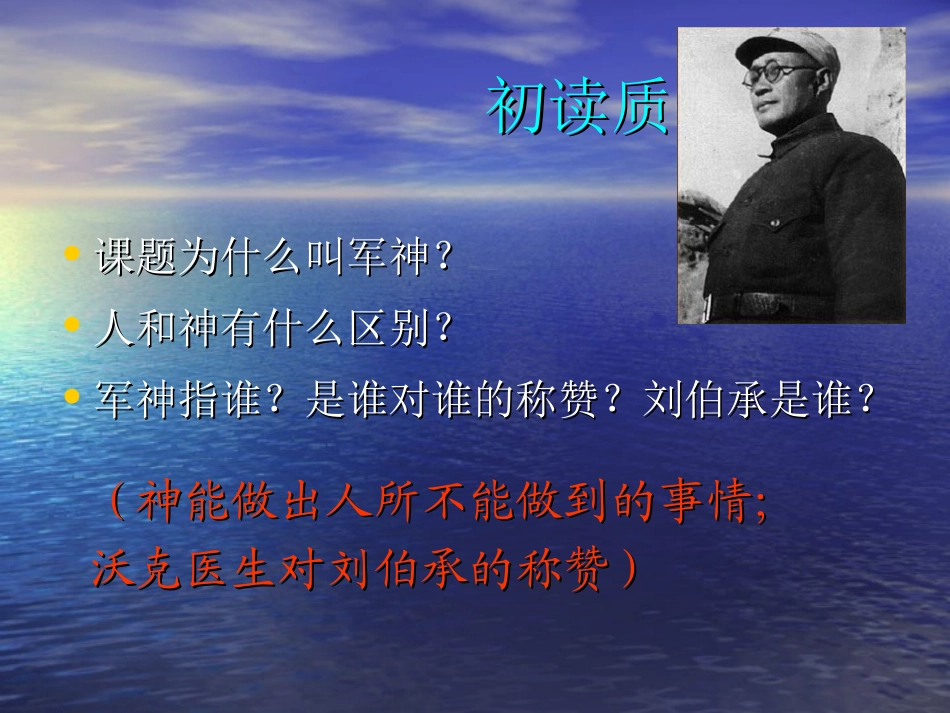 初读质

• 课题为什么叫军神？
• 人和神有什么区别？
• 军神指谁？是谁对谁的称赞？刘伯承是谁？

（神能做出人所不能做到的事情；沃克医生对刘伯承的称赞）